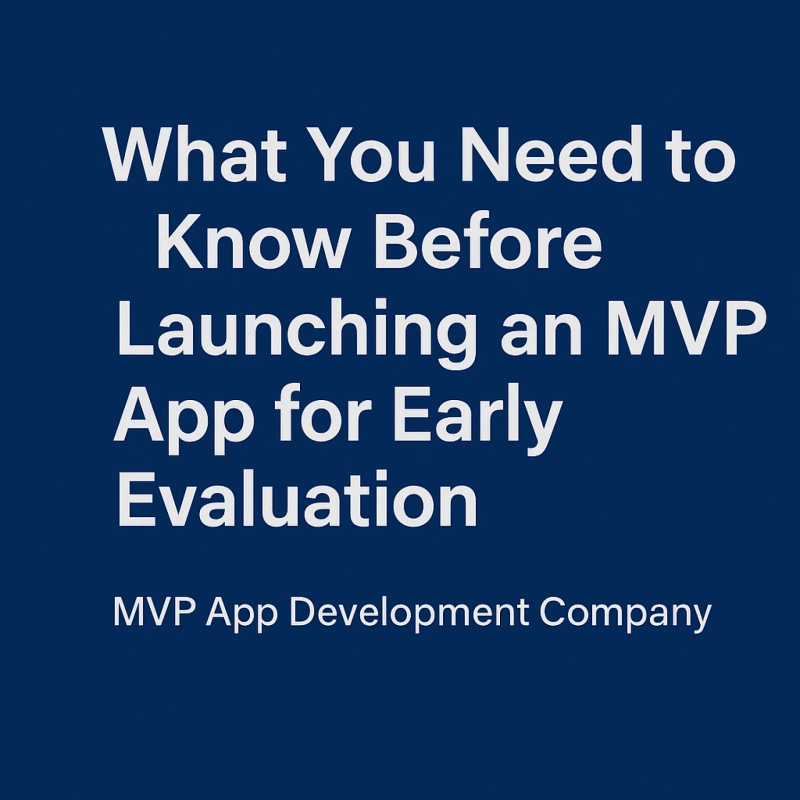 What You Need to Know Before Launching an MVP App for Early Evaluation

MVP App Development Company